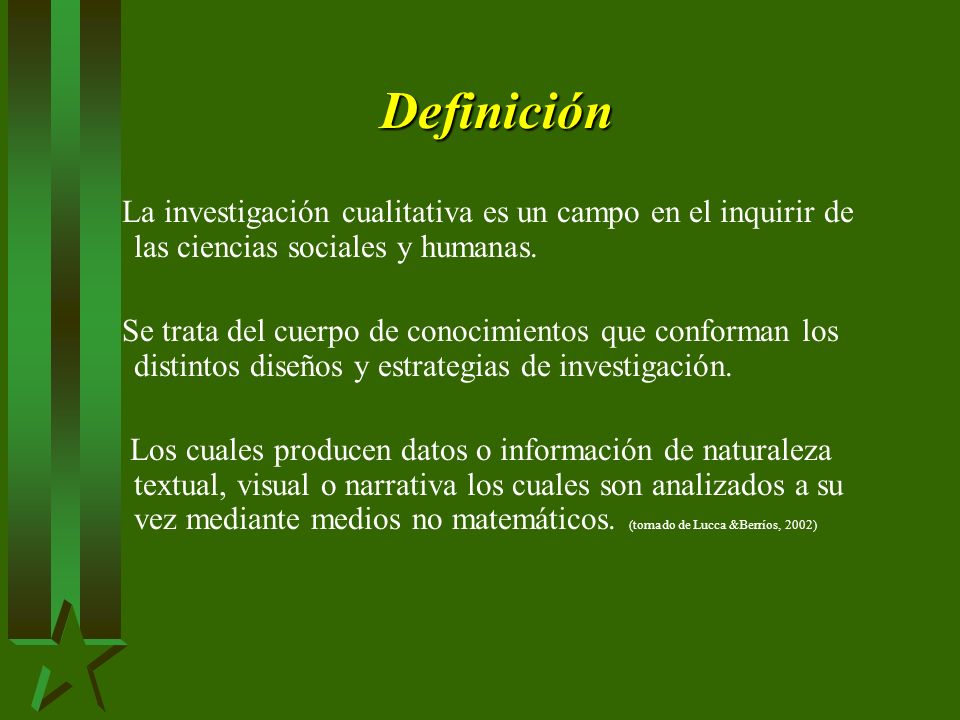 Definición

La investigación cualitativa es un campo en el inquirir de las ciencias sociales y humanas.

Se trata del cuerpo de conocimientos que conforman los distintos diseños y estrategias de investigación.

Los cuales producen datos o información de naturaleza textual, visual o narrativa los cuales son analizados a su vez mediante medios no matemáticos. (tomado de Lucca &Berríos, 2002)